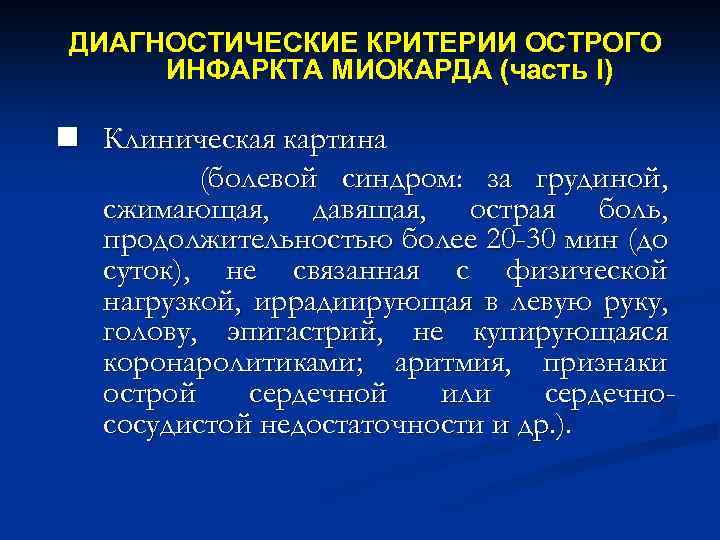 ДИАГНОСТИЧЕСКИЕ КРИТЕРИИ ОСТРОГО ИНФАРКТА МИОКАРДА (часть I)

Клиническая картина

(болевой синдром: за грудиной, сжимающая, давящая, острая боль, продолжительностью более 20-30 мин (до суток), не связанная с физической нагрузкой, иррадиирующая в левую руку, голову, эпигастрий, не купирующаяся коронаролитиками; аритмия, признаки острой сердечной или сердечно-сосудистой недостаточности и др.).